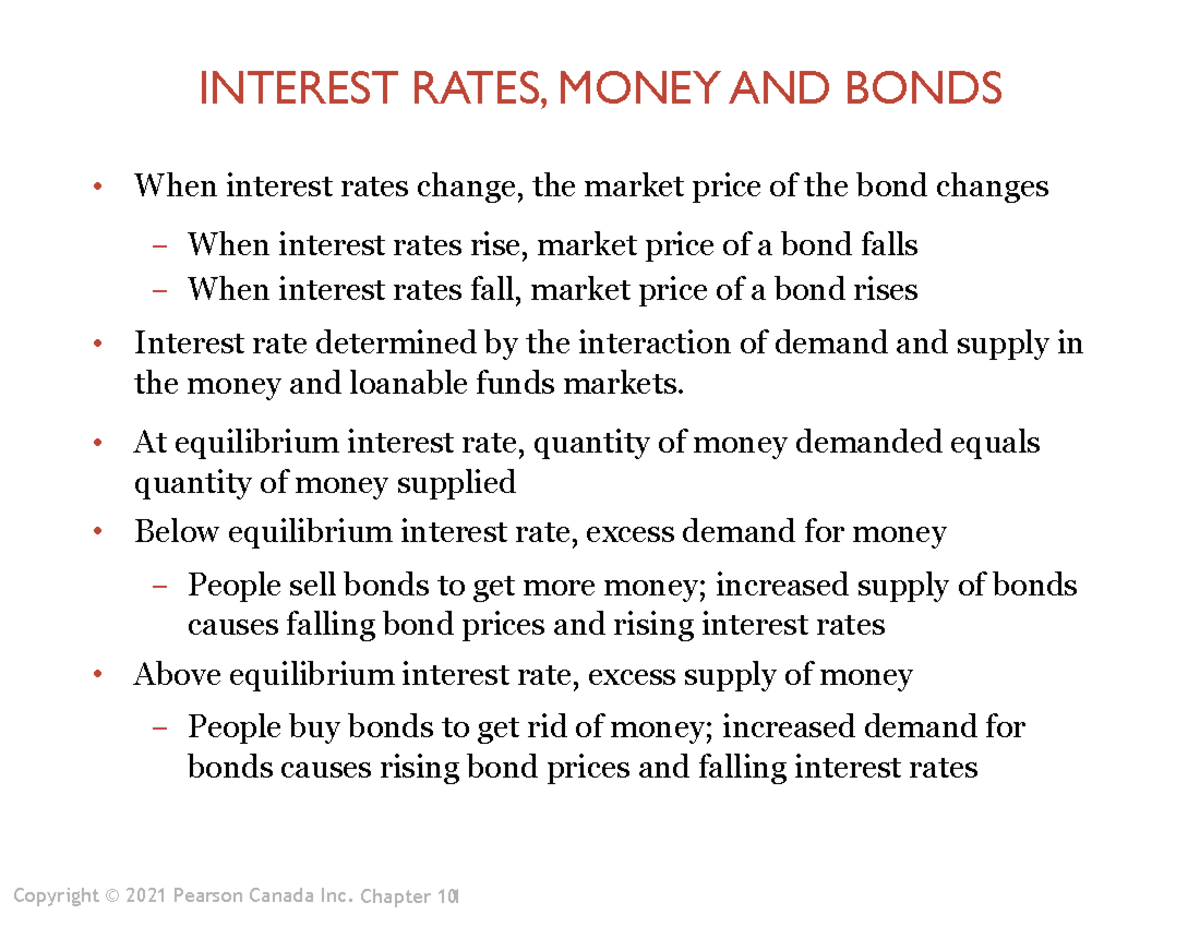 INTEREST RATES, MONEY AND BONDS

• When interest rates change, the market price of the bond changes

– When interest rates rise, market price of a bond falls
– When interest rates fall, market price of a bond rises

• Interest rate determined by the interaction of demand and supply in the money and loanable funds markets.

• At equilibrium interest rate, quantity of money demanded equals quantity of money supplied

• Below equilibrium interest rate, excess demand for money

– People sell bonds to get more money; increased supply of bonds causes falling bond prices and rising interest rates

• Above equilibrium interest rate, excess supply of money

– People buy bonds to get rid of money; increased demand for bonds causes rising bond prices and falling interest rates

Copyright © 2021 Pearson Canada Inc. Chapter 10